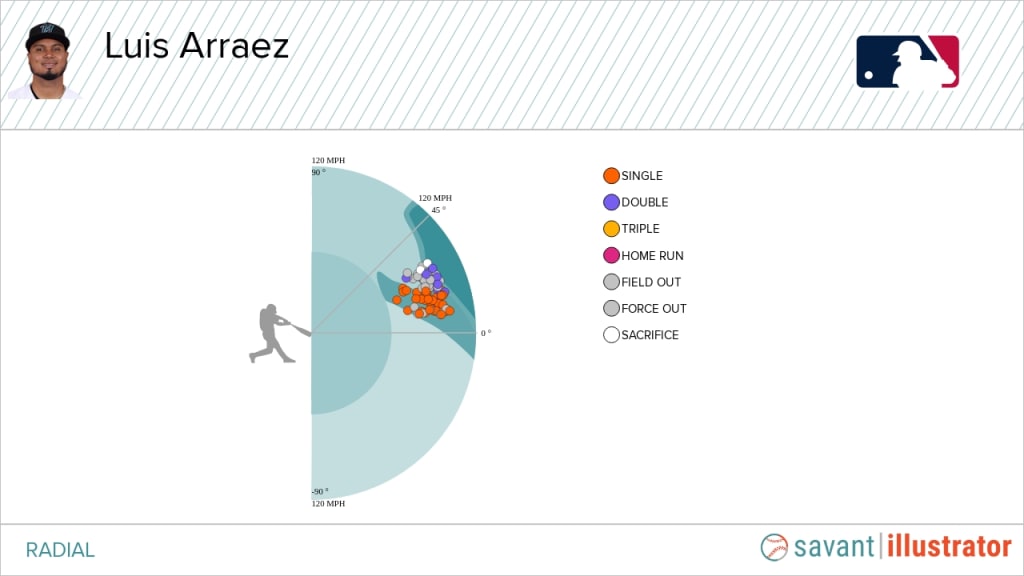 Luis Arraez

120 MPH
90 °

120 MPH
45 °

0 °

-90 °
120 MPH

SINGLE
DOUBLE
TRIPLE
HOME RUN
FIELD OUT
FORCE OUT
SACRIFICE

RADIAL

savant | illustrator